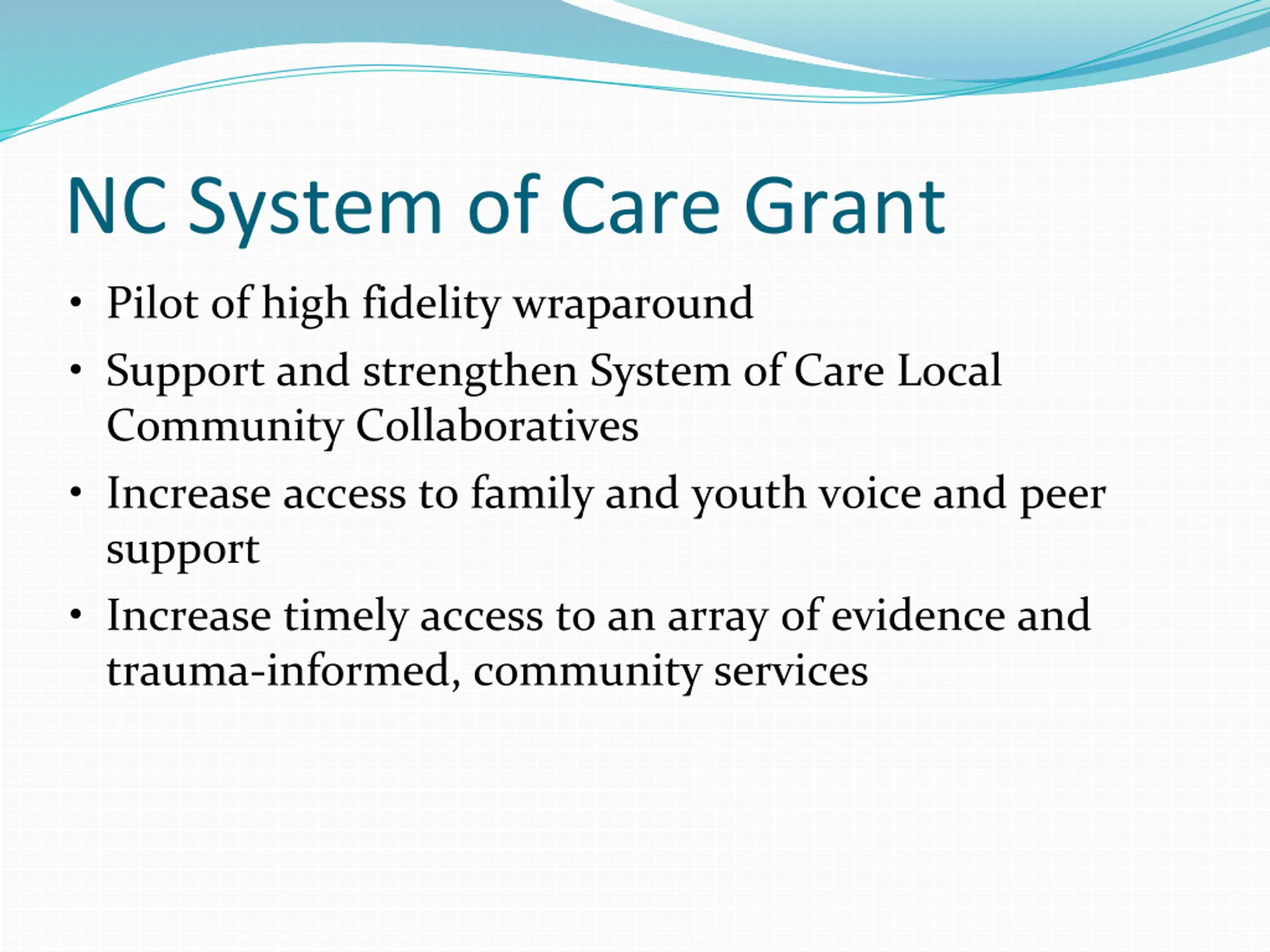 NC System of Care Grant

• Pilot of high fidelity wraparound
• Support and strengthen System of Care Local Community Collaboratives
• Increase access to family and youth voice and peer support
• Increase timely access to an array of evidence and trauma-informed, community services